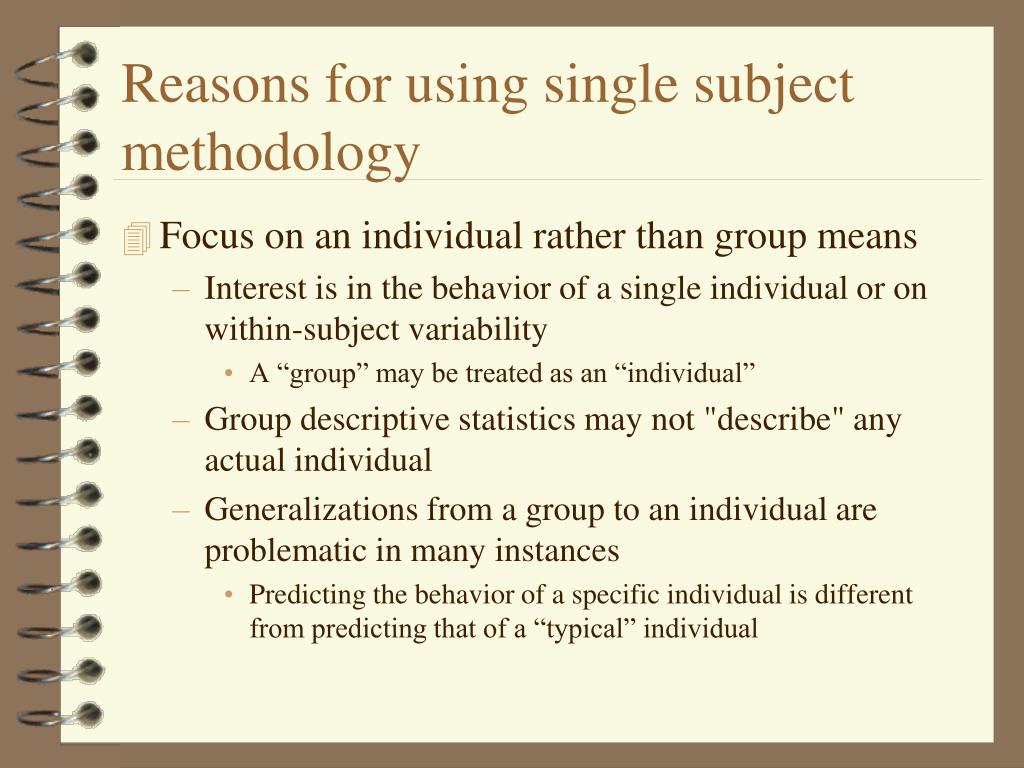 Reasons for using single subject methodology

Focus on an individual rather than group means

– Interest is in the behavior of a single individual or on within-subject variability

• A “group” may be treated as an “individual”

– Group descriptive statistics may not "describe" any actual individual

– Generalizations from a group to an individual are problematic in many instances

• Predicting the behavior of a specific individual is different from predicting that of a “typical” individual